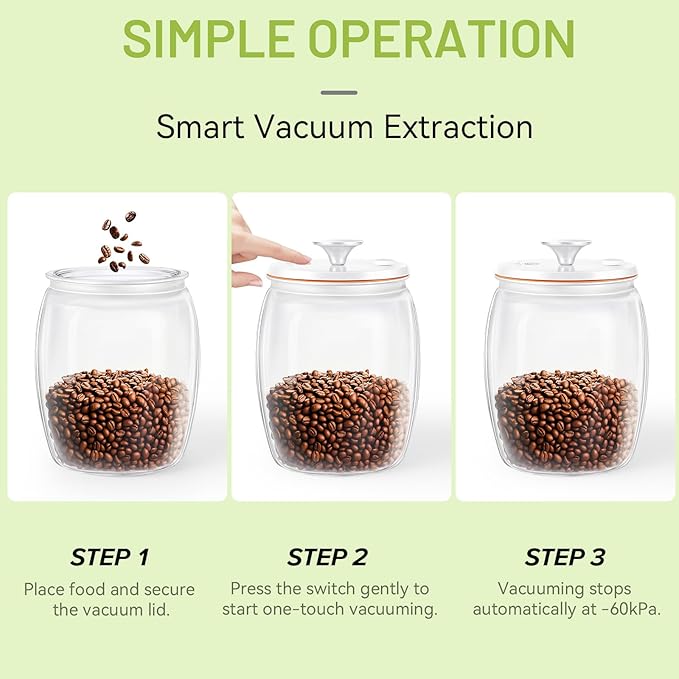 SIMPLE OPERATION

Smart Vacuum Extraction

STEP 1

Place food and secure the vacuum lid.

STEP 2

Press the switch gently to start one-touch vacuuming.

STEP 3

Vacuuming stops automatically at -60kPa.